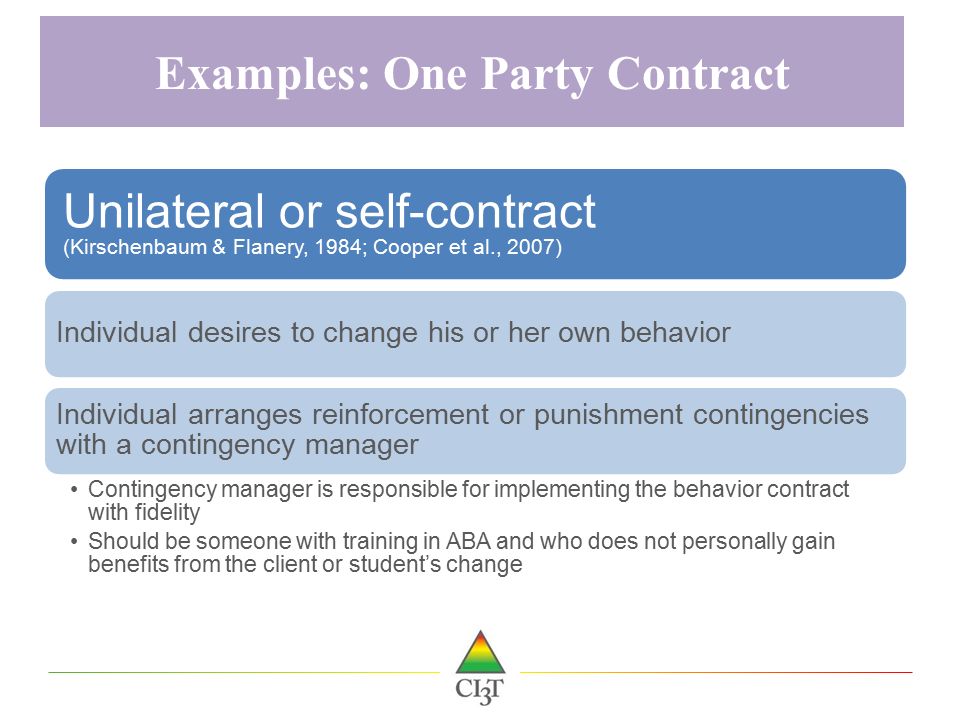 Examples: One Party Contract

Unilateral or self-contract
(Kirschenbaum & Flanery, 1984; Cooper et al., 2007)

Individual desires to change his or her own behavior

Individual arranges reinforcement or punishment contingencies with a contingency manager

• Contingency manager is responsible for implementing the behavior contract with fidelity
• Should be someone with training in ABA and who does not personally gain benefits from the client or student's change

CI3T